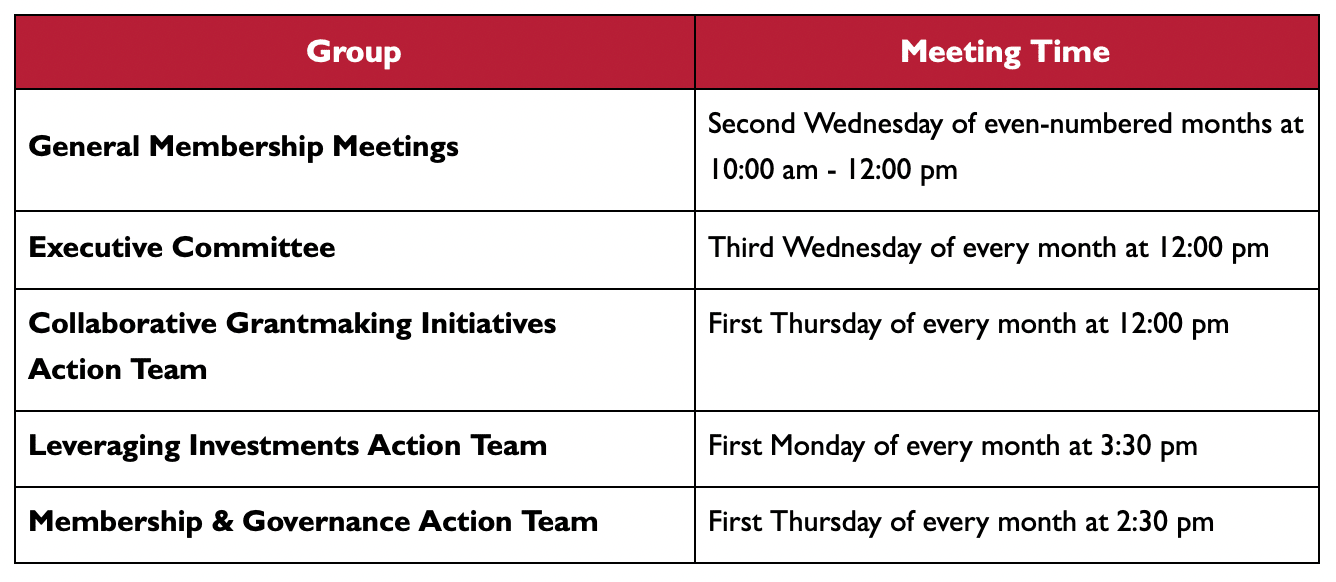 | Group | Meeting Time |
|---|---|
| General Membership Meetings | Second Wednesday of even-numbered months at 10:00 am - 12:00 pm |
| Executive Committee | Third Wednesday of every month at 12:00 pm |
| Collaborative Grantmaking Initiatives Action Team | First Thursday of every month at 12:00 pm |
| Leveraging Investments Action Team | First Monday of every month at 3:30 pm |
| Membership & Governance Action Team | First Thursday of every month at 2:30 pm |